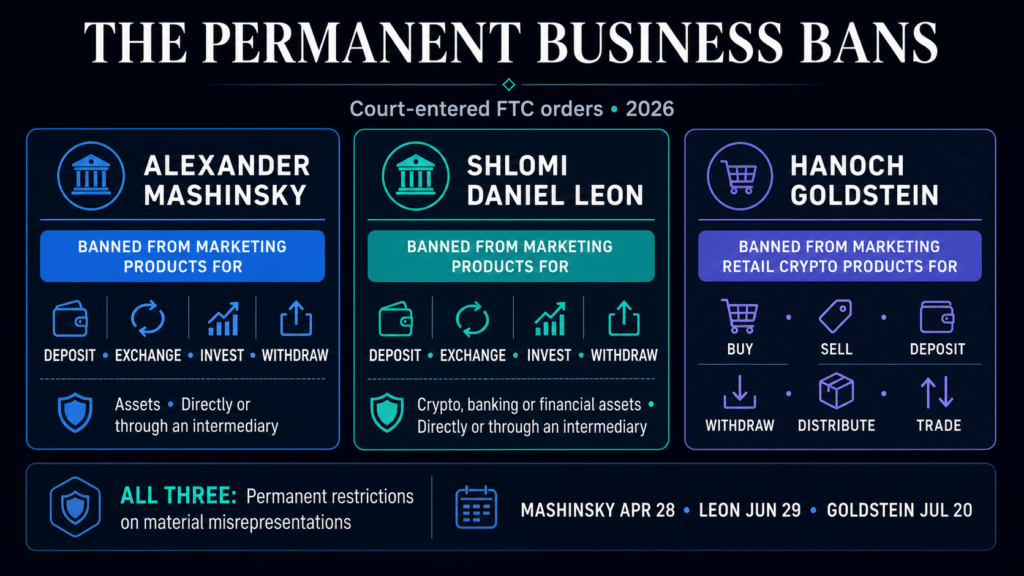 THE PERMANENT BUSINESS BANS

Court-entered FTC orders • 2026

ALEXANDER MASHINSKY

BANNED FROM MARKETING PRODUCTS FOR

DEPOSIT • EXCHANGE • INVEST • WITHDRAW

Assets • Directly or through an intermediary

SHLOMI DANIEL LEON

BANNED FROM MARKETING PRODUCTS FOR

DEPOSIT • EXCHANGE • INVEST • WITHDRAW

Crypto, banking or financial assets • Directly or through an intermediary

HANOCH GOLDSTEIN

BANNED FROM MARKETING RETAIL CRYPTO PRODUCTS FOR

BUY • SELL • DEPOSIT

WITHDRAW • DISTRIBUTE • TRADE

ALL THREE: Permanent restrictions on material misrepresentations

MASHINSKY APR 28 • LEON JUN 29 • GOLDSTEIN JUL 20